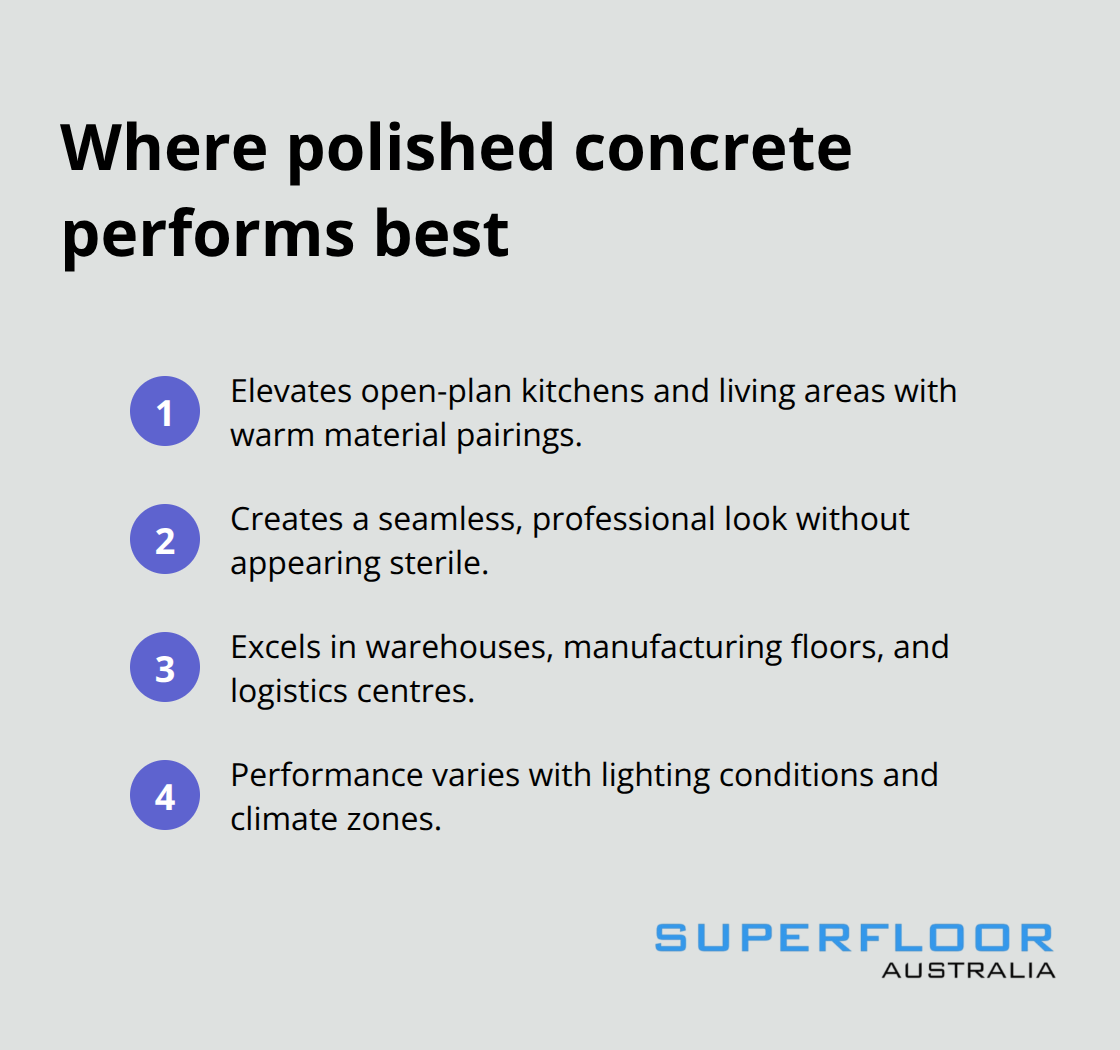 Where polished concrete performs best

1 Elevates open-plan kitchens and living areas with warm material pairings.

2 Creates a seamless, professional look without appearing sterile.

3 Excels in warehouses, manufacturing floors, and logistics centres.

4 Performance varies with lighting conditions and climate zones.

SUPERFLOOR
AUSTRALIA